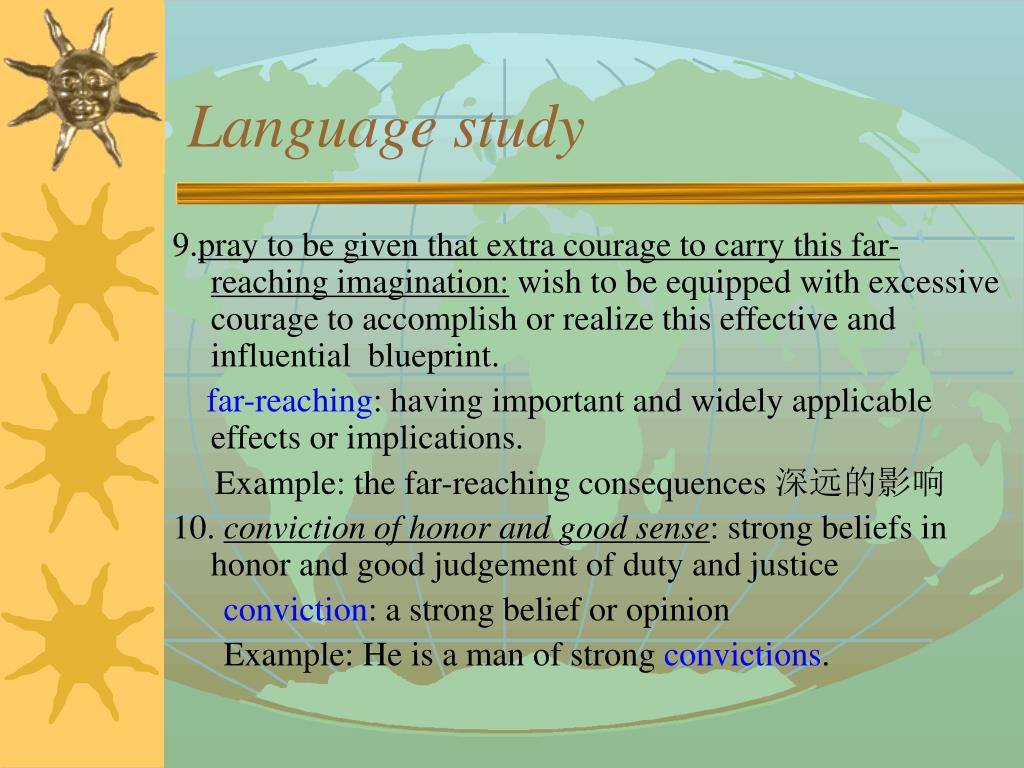 Language study

9.pray to be given that extra courage to carry this far-reaching imagination: wish to be equipped with excessive courage to accomplish or realize this effective and influential blueprint.

far-reaching: having important and widely applicable effects or implications.

Example: the far-reaching consequences 深远的影响

10. conviction of honor and good sense: strong beliefs in honor and good judgement of duty and justice

conviction: a strong belief or opinion

Example: He is a man of strong convictions.